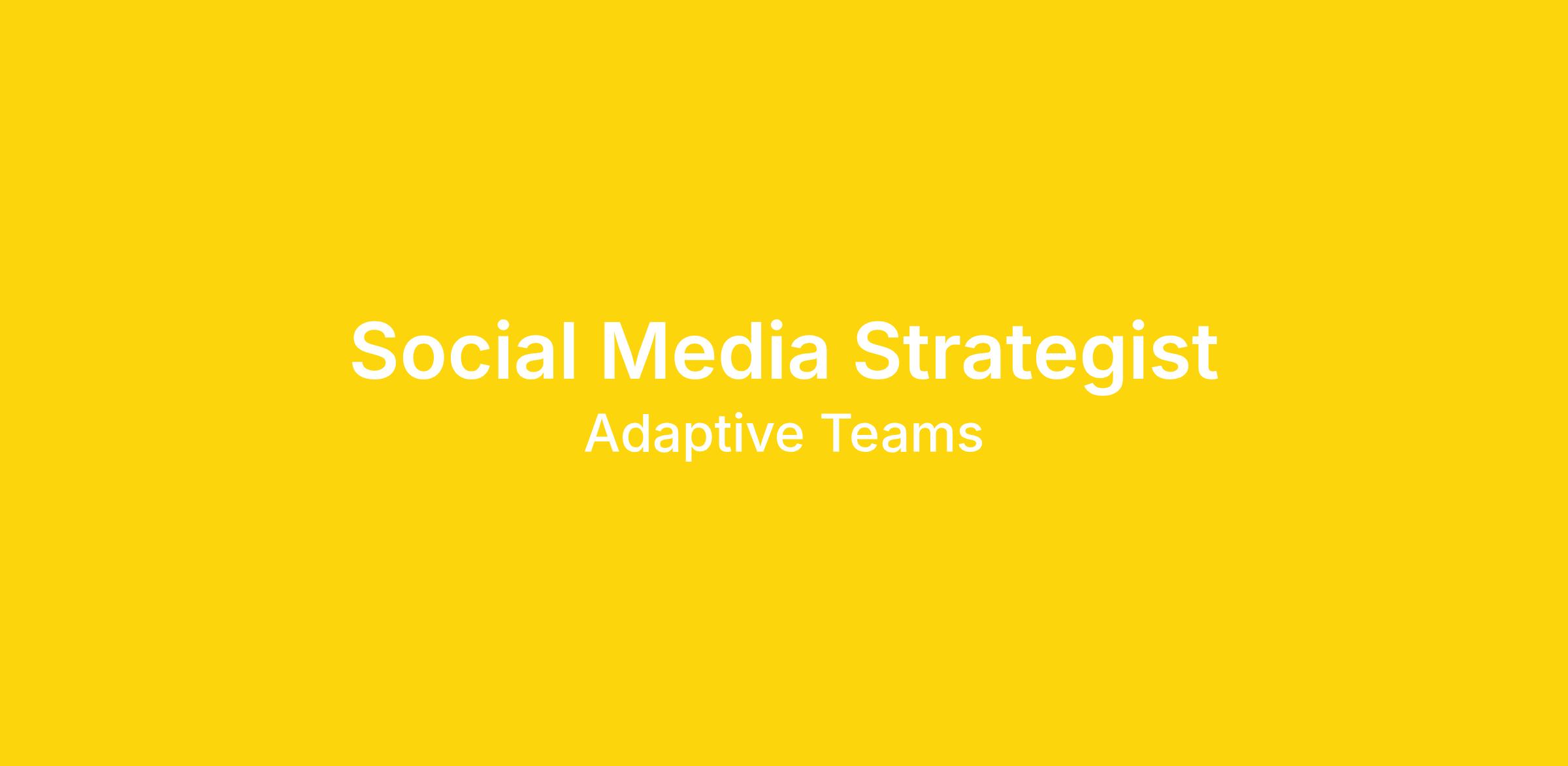 Social Media Strategist

Adaptive Teams